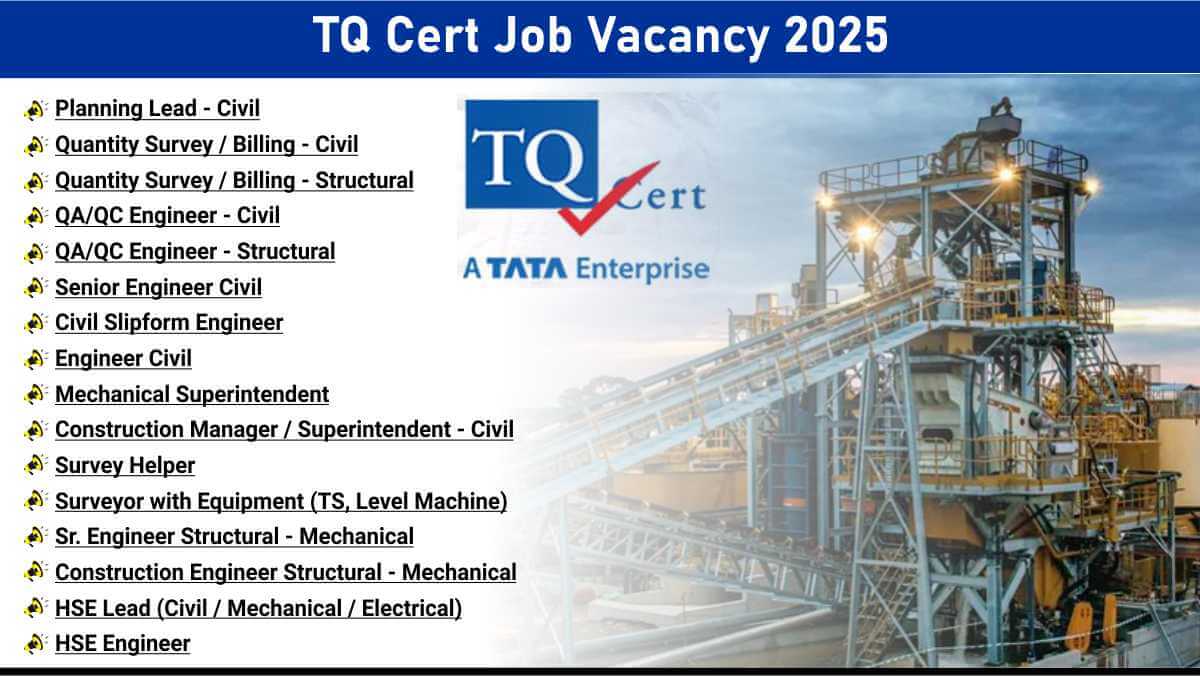 TQ Cert Job Vacancy 2025

Planning Lead - Civil
Quantity Survey / Billing - Civil
Quantity Survey / Billing - Structural
QA/QC Engineer - Civil
QA/QC Engineer - Structural
Senior Engineer Civil
Civil Slipform Engineer
Engineer Civil
Mechanical Superintendent
Construction Manager / Superintendent - Civil
Survey Helper
Surveyor with Equipment (TS, Level Machine)
Sr. Engineer Structural - Mechanical
Construction Engineer Structural - Mechanical
HSE Lead (Civil / Mechanical / Electrical)
HSE Engineer

TQ Cert
A TATA Enterprise